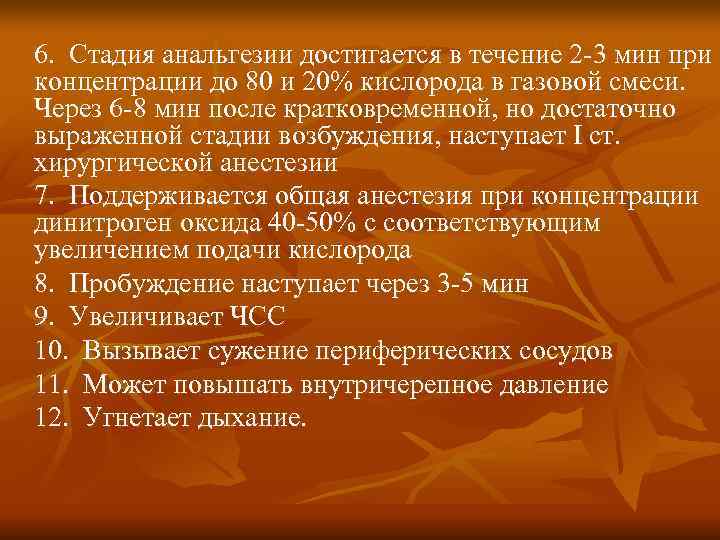 6. Стадия анальгезии достигается в течение 2-3 мин при концентрации до 80 и 20% кислорода в газовой смеси. Через 6-8 мин после кратковременной, но достаточно выраженной стадии возбуждения, наступает I ст. хирургической анестезии

7. Поддерживается общая анестезия при концентрации динитроген оксида 40-50% с соответствующим увеличением подачи кислорода

8. Пробуждение наступает через 3-5 мин

9. Увеличивает ЧСС

10. Вызывает сужение периферических сосудов

11. Может повышать внутричерепное давление

12. Угнетает дыхание.